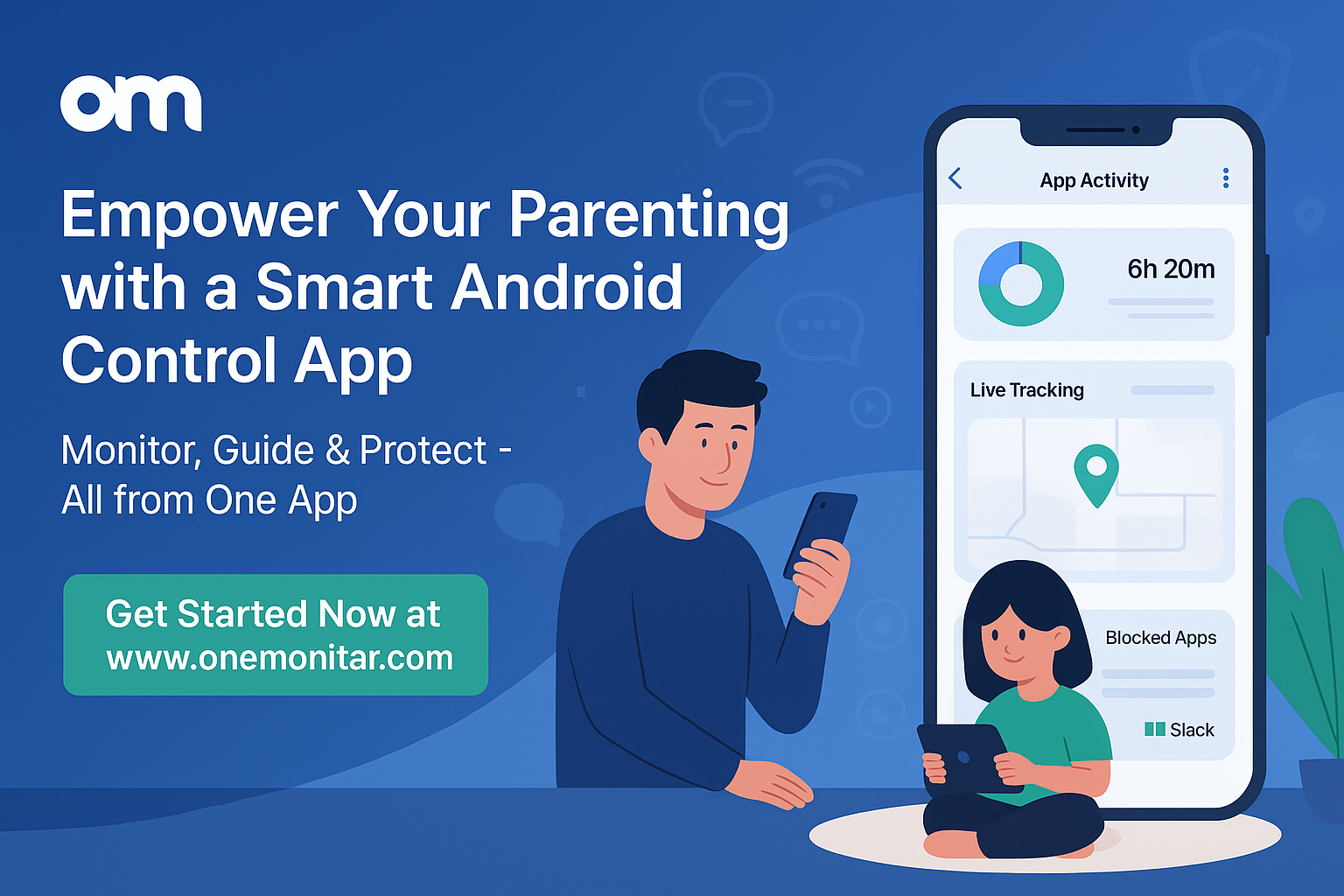 om

Empower Your Parenting with a Smart Android Control App

Monitor, Guide & Protect - All from One App

Get Started Now at www.onemonitar.com

App Activity

6h 20m

Live Tracking

Blocked Apps

Slack